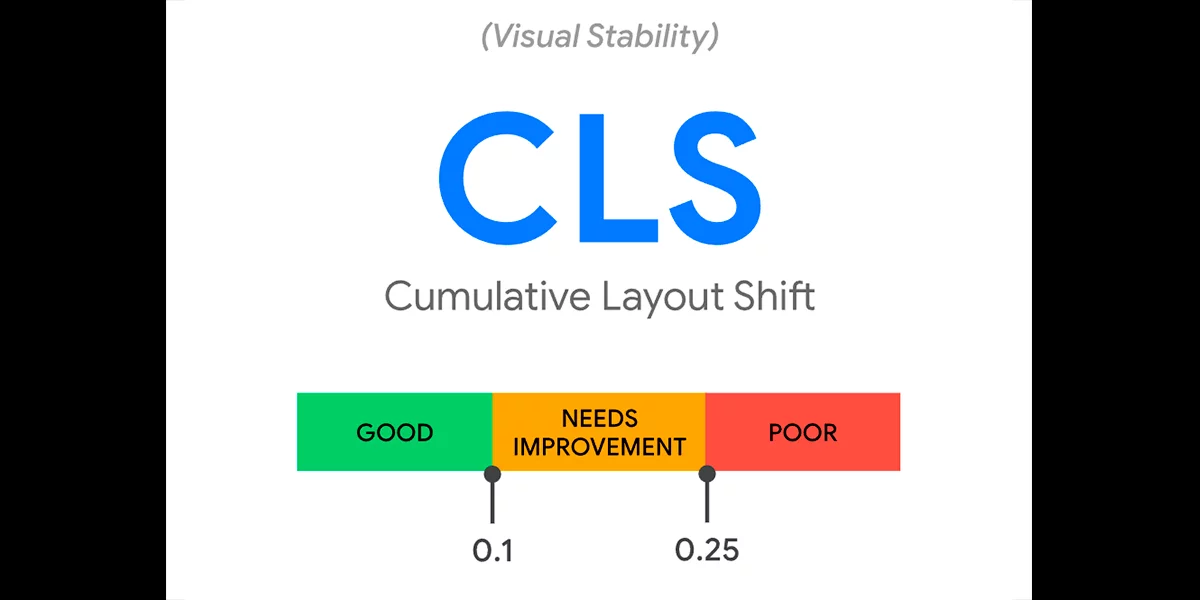 (Visual Stability)

CLS

Cumulative Layout Shift

GOOD

NEEDS IMPROVEMENT

POOR

0.1

0.25